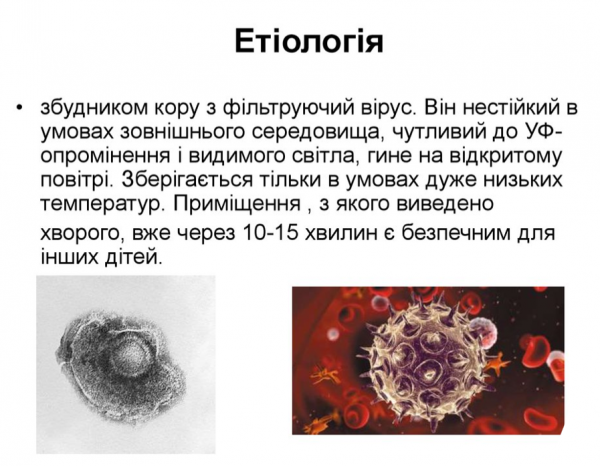 Етіологія

• збудником кору з фільтруючий вірус. Він нестійкий в умовах зовнішнього середовища, чутливий до УФ-опромінення і видимого світла, гине на відкритому повітрі. Зберігається тільки в умовах дуже низьких температур. Приміщення , з якого виведено хворого, вже через 10-15 хвилин є безпечним для інших дітей.